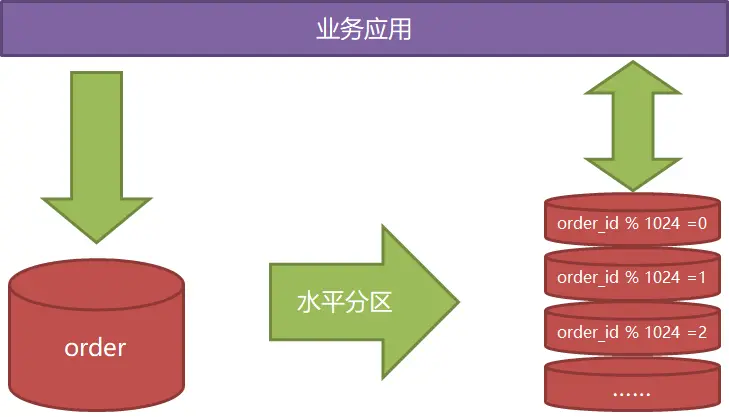 业务应用

order

水平分区

order_id % 1024 =0

order_id % 1024 =1

order_id % 1024 =2

……